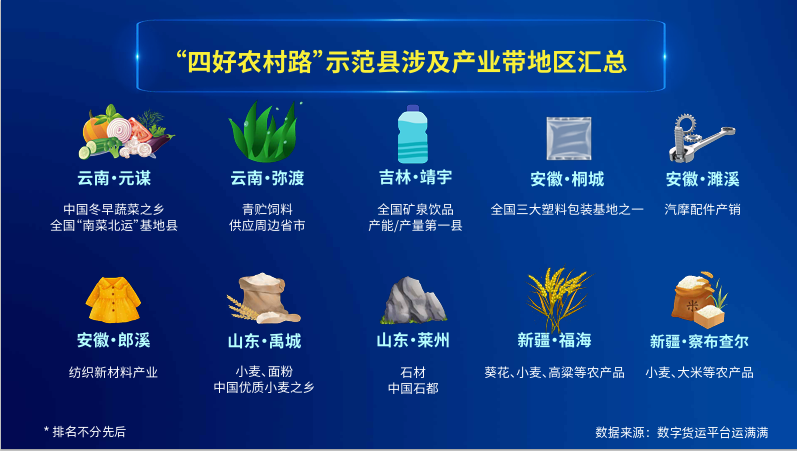 “四好农村路”示范县涉及产业带地区汇总

云南·元谋
中国冬早蔬菜之乡
全国“南菜北运”基地县

云南·弥渡
青贮饲料
供应周边省市

吉林·靖宇
全国矿泉饮品
产能/产量第一县

安徽·桐城
全国三大塑料包装基地之一

安徽·濉溪
汽摩配件产销

安徽·郎溪
纺织新材料产业

山东·禹城
小麦、面粉
中国优质小麦之乡

山东·莱州
石材
中国石都

新疆·福海
葵花、小麦、高粱等农产品

新疆·察布查尔
小麦、大米等农产品

* 排名不分先后

数据来源：数字货运平台运满满